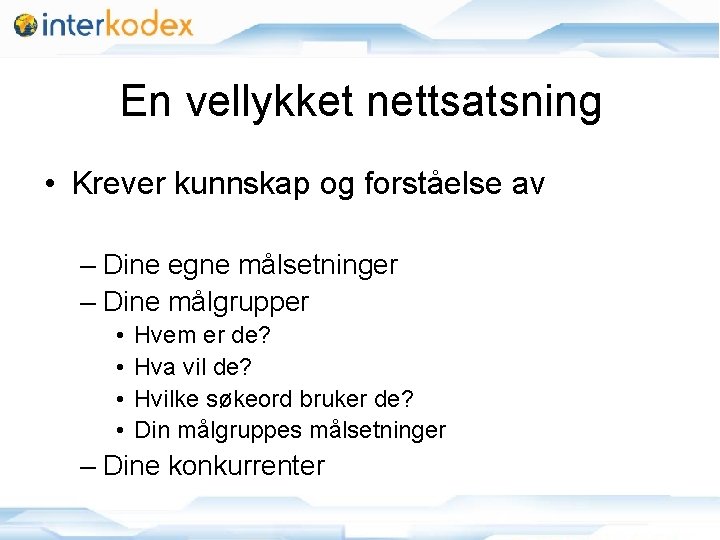 interkodex

En vellykket nettsatsning

• Krever kunnskap og forståelse av

– Dine egne målsetninger
– Dine målgrupper
• Hvem er de?
• Hva vil de?
• Hvilke søkeord bruker de?
• Din målgruppes målsetninger
– Dine konkurrenter